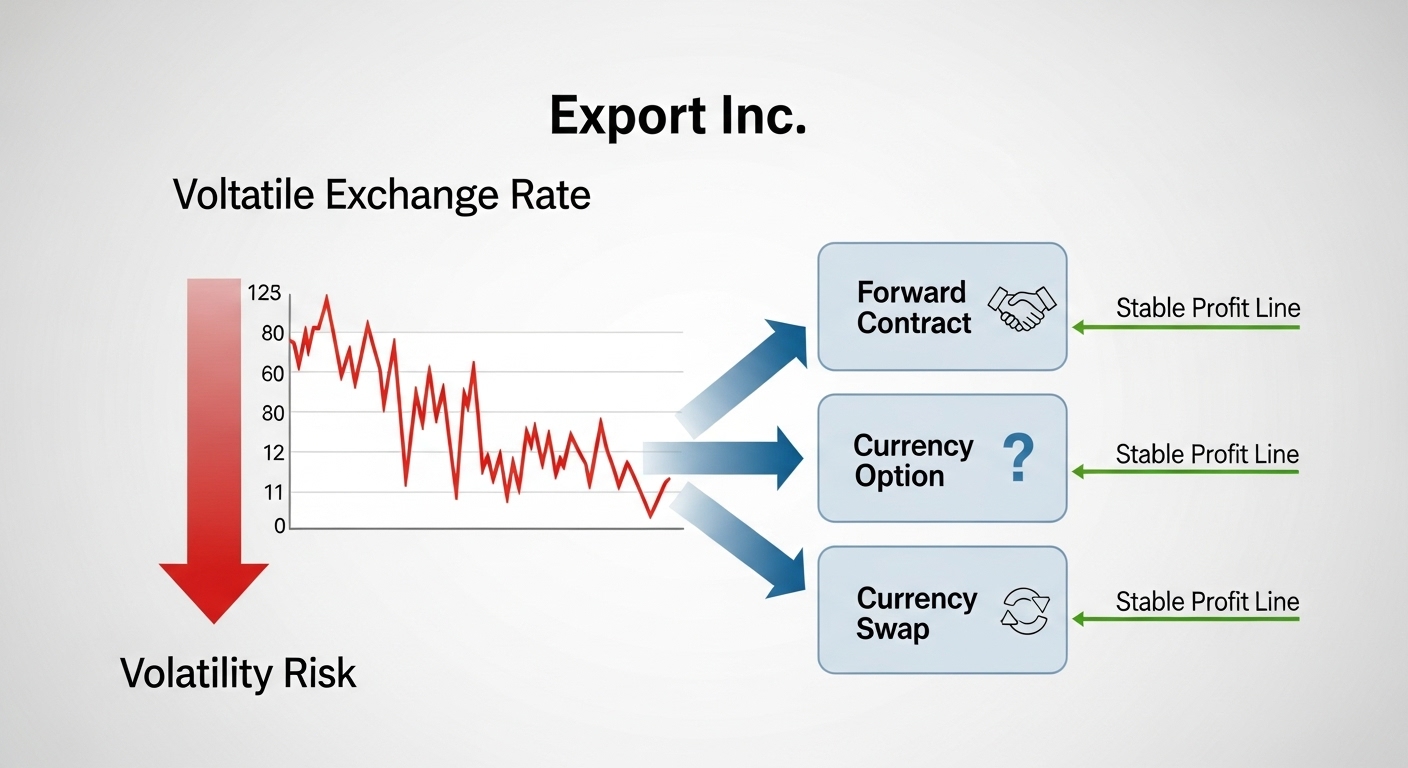 Export Inc.

Voltatile Exchange Rate

125
80
60
80
12
11
0

Volatility Risk

Forward Contract

Stable Profit Line

Currency Option ?

Stable Profit Line

Currency Swap

Stable Profit Line